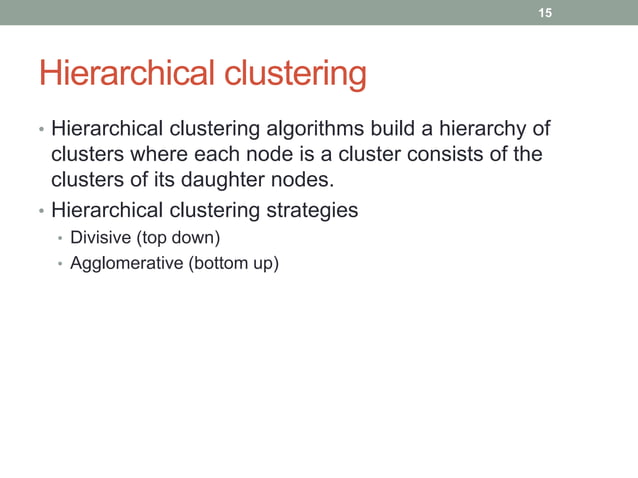 15

Hierarchical clustering

• Hierarchical clustering algorithms build a hierarchy of clusters where each node is a cluster consists of the clusters of its daughter nodes.
• Hierarchical clustering strategies
  • Divisive (top down)
  • Agglomerative (bottom up)